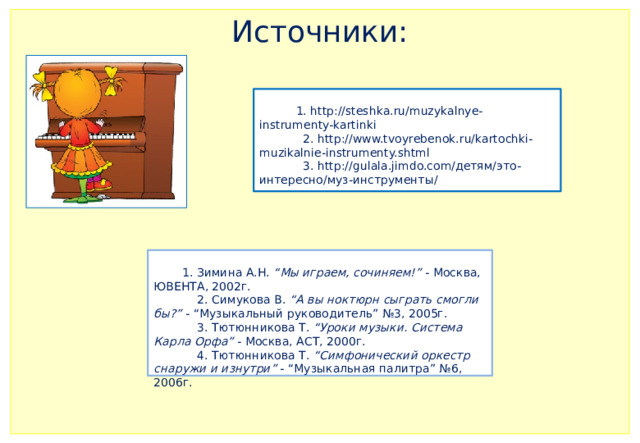 Источники:

1. http://steshka.ru/muzykalnye-instrumenty-kartinki
2. http://www.tvoyrebenok.ru/kartochki-muzikalnie-instrumenty.shtml
3. http://gulala.jimdo.com/детям/это-интересно/муз-инструменты/

1. Зимина А.Н. “Мы играем, сочиняем!” - Москва, ЮВЕНТА, 2002г.
2. Симукова В. “А вы ноктюрн сыграть смогли бы?” - “Музыкальный руководитель” №3, 2005г.
3. Тютюнникова Т. “Уроки музыки. Система Карла Орфа” - Москва, АСТ, 2000г.
4. Тютюнникова Т. “Симфонический оркестр снаружи и изнутри” - “Музыкальная палитра” №6, 2006г.